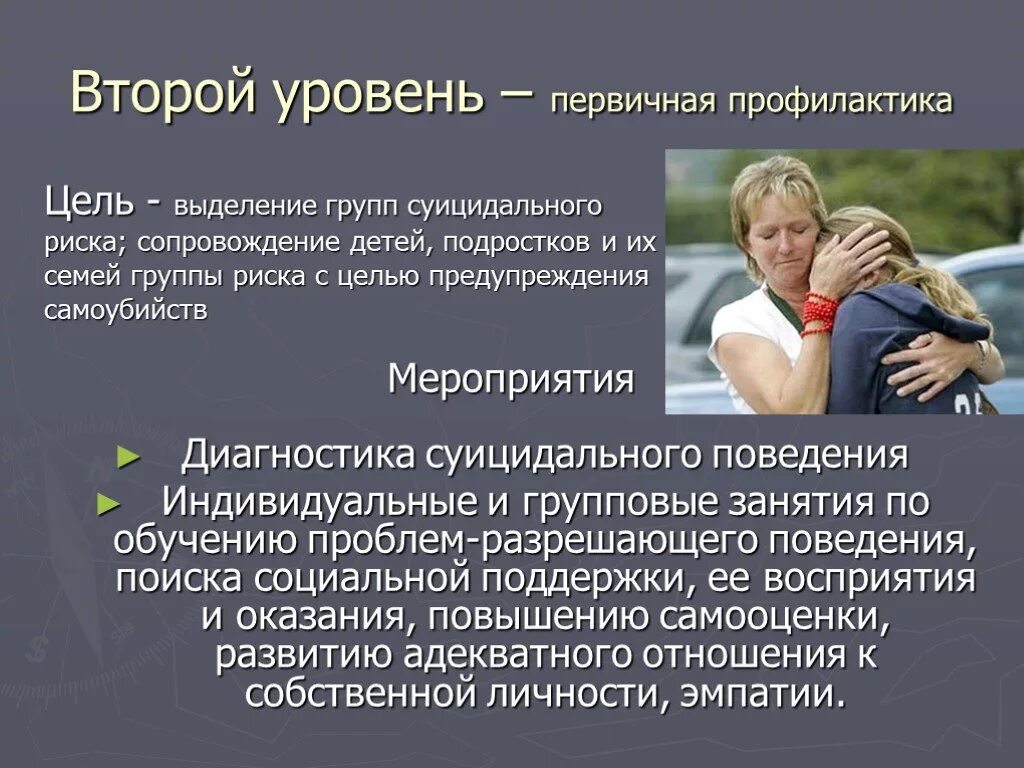 Второй уровень – первичная профилактика

Цель - выделение групп суицидального риска; сопровождение детей, подростков и их семей группы риска с целью предупреждения самоубийств

Мероприятия

► Диагностика суицидального поведения
► Индивидуальные и групповые занятия по обучению проблем-разрешающего поведения, поиска социальной поддержки, ее восприятия и оказания, повышению самооценки, развитию адекватного отношения к собственной личности, эмпатии.